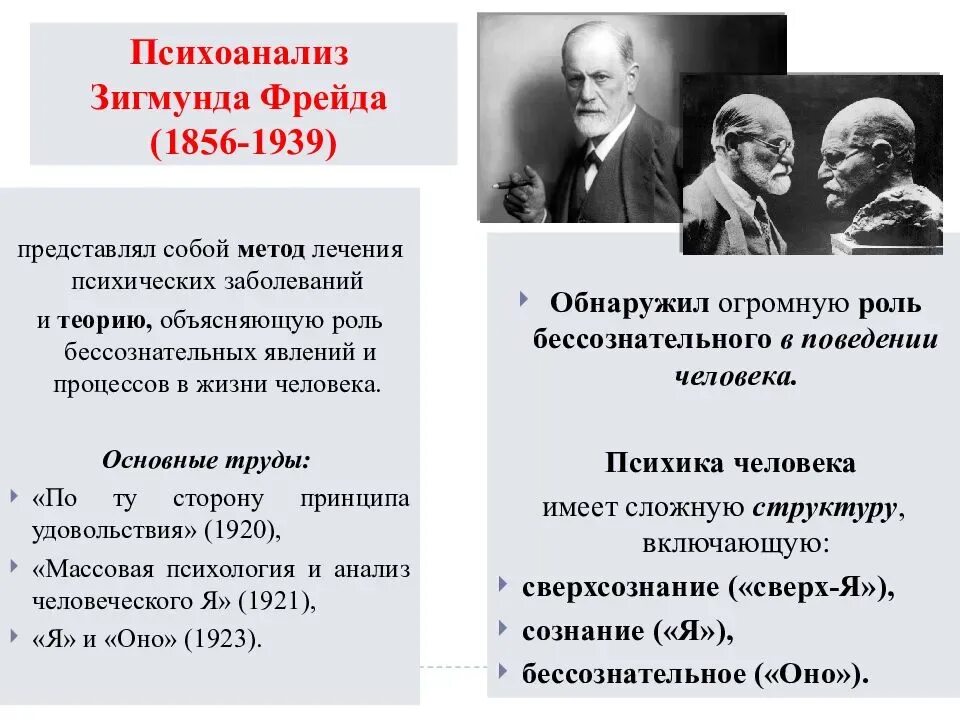 Психоанализ Зигмунда Фрейда (1856-1939)

представлял собой метод лечения психических заболеваний и теорию, объясняющую роль бессознательных явлений и процессов в жизни человека.

Основные труды:

«По ту сторону принципа удовольствия» (1920),

«Массовая психология и анализ человеческого Я» (1921),

«Я» и «Оно» (1923).

Обнаружил огромную роль бессознательного в поведении человека.

Психика человека имеет сложную структуру, включающую:

сверхсознание («сверх-Я»),

сознание («Я»),

бессознательное («Оно»).